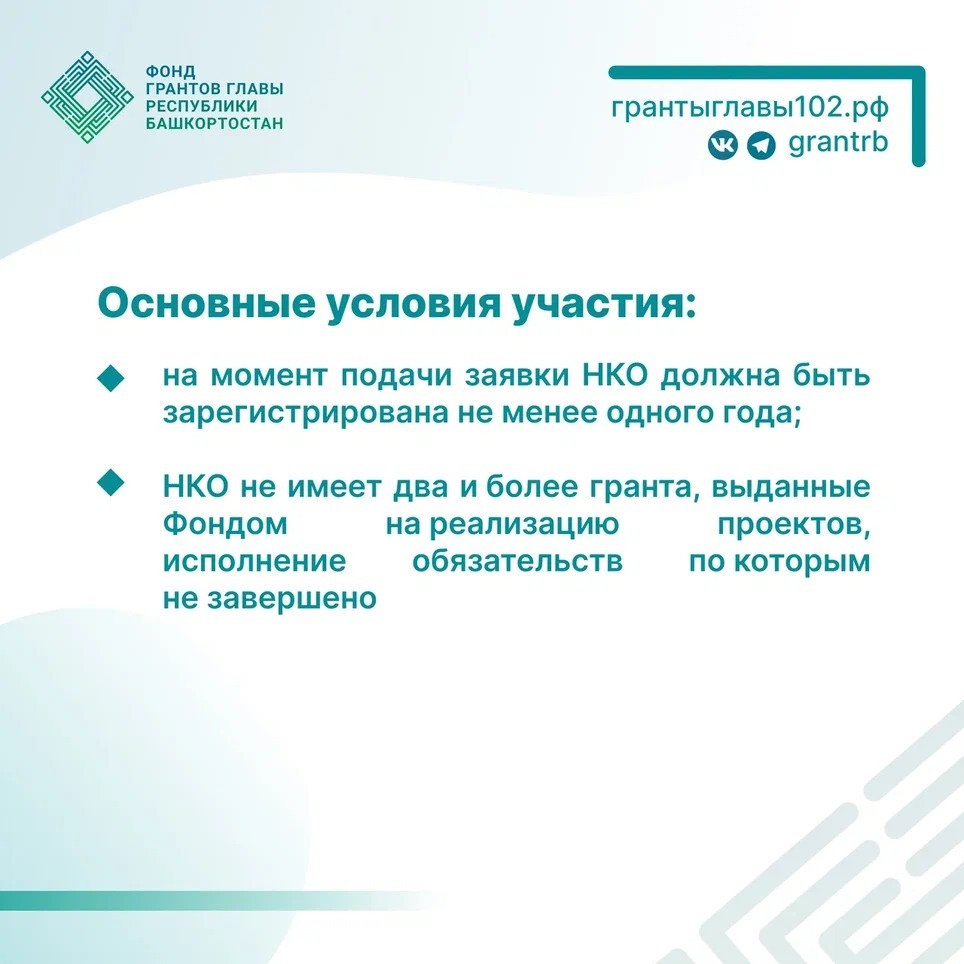 ФОНД
ГРАНТОВ ГЛАВЫ
РЕСПУБЛИКИ
БАШКОРТОСТАН

грантыглавы102.рф
grantrb

Основные условия участия:

на момент подачи заявки НКО должна быть зарегистрирована не менее одного года;

НКО не имеет два и более гранта, выданные Фондом на реализацию проектов, исполнение обязательств по которым не завершено